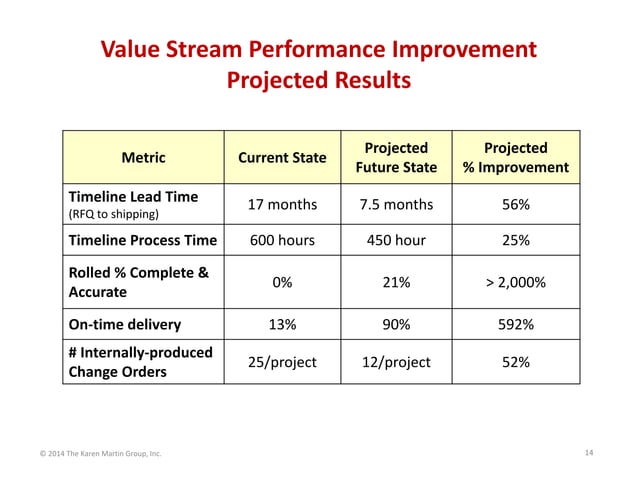 Value Stream Performance Improvement
Projected Results

| Metric | Current State | Projected Future State | Projected % Improvement |
|---|---|---|---|
| Timeline Lead Time (RFQ to shipping) | 17 months | 7.5 months | 56% |
| Timeline Process Time | 600 hours | 450 hour | 25% |
| Rolled % Complete & Accurate | 0% | 21% | > 2,000% |
| On-time delivery | 13% | 90% | 592% |
| # Internally-produced Change Orders | 25/project | 12/project | 52% |

© 2014 The Karen Martin Group, Inc.

14